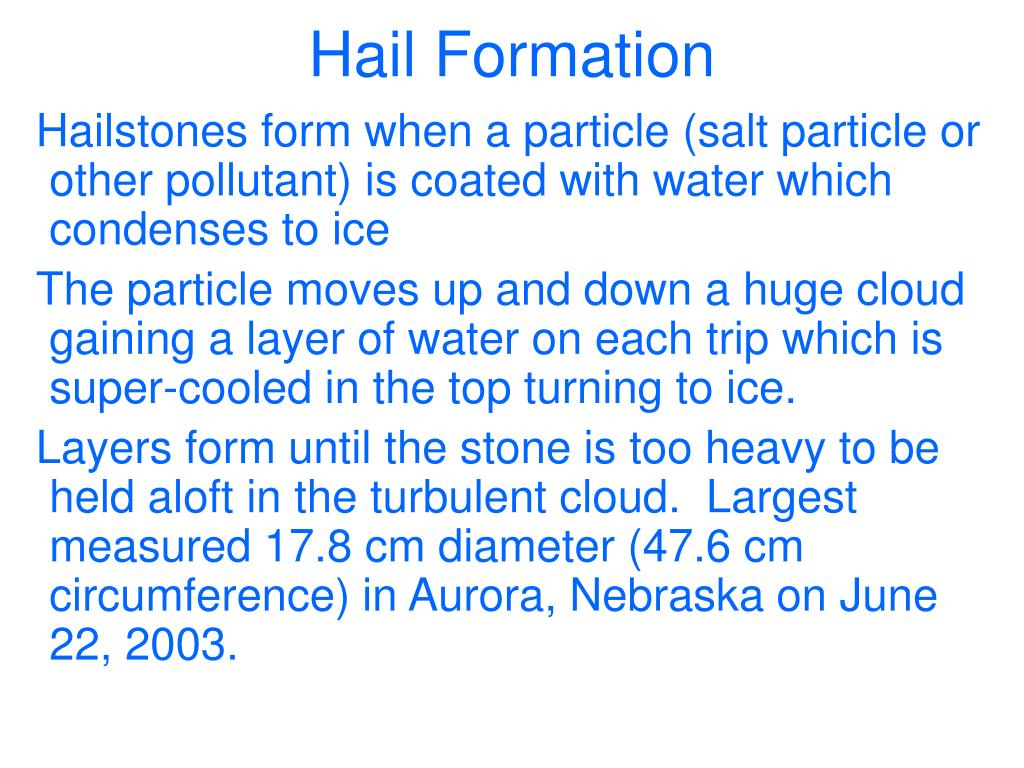 Hail Formation

Hailstones form when a particle (salt particle or other pollutant) is coated with water which condenses to ice

The particle moves up and down a huge cloud gaining a layer of water on each trip which is super-cooled in the top turning to ice.

Layers form until the stone is too heavy to be held aloft in the turbulent cloud.  Largest measured 17.8 cm diameter (47.6 cm circumference) in Aurora, Nebraska on June 22, 2003.